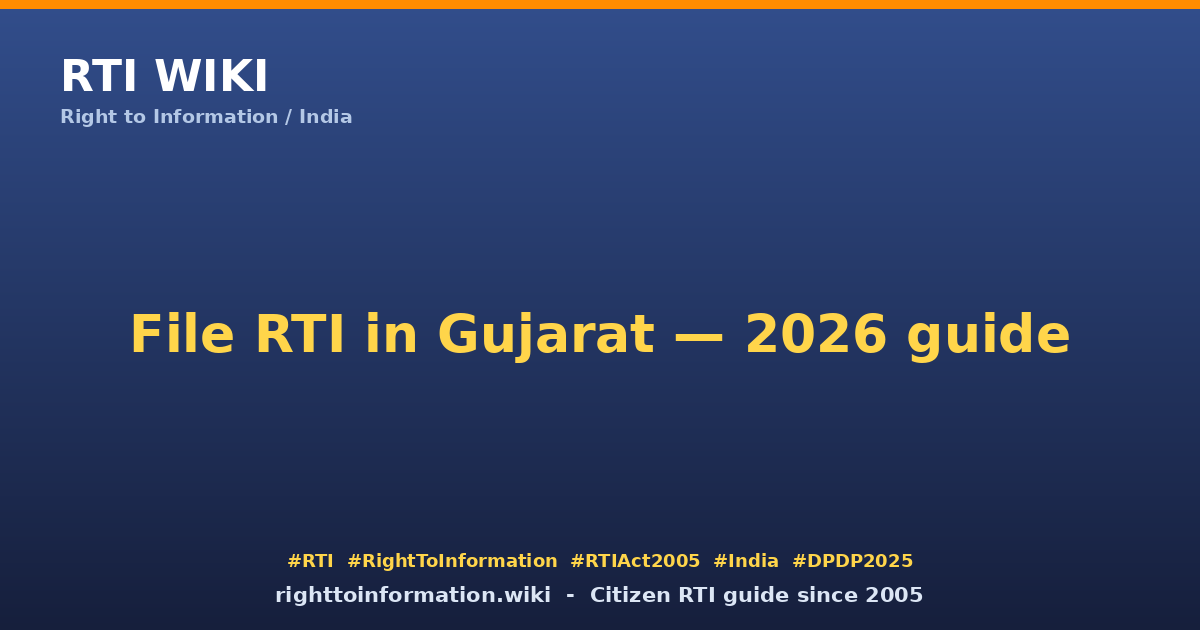 RTI WIKI
Right to Information / India

File RTI in Gujarat — 2026 guide

#RTI #RightToInformation #RTIAct2005 #India #DPDP2025
righttoinformation.wiki - Citizen RTI guide since 2005